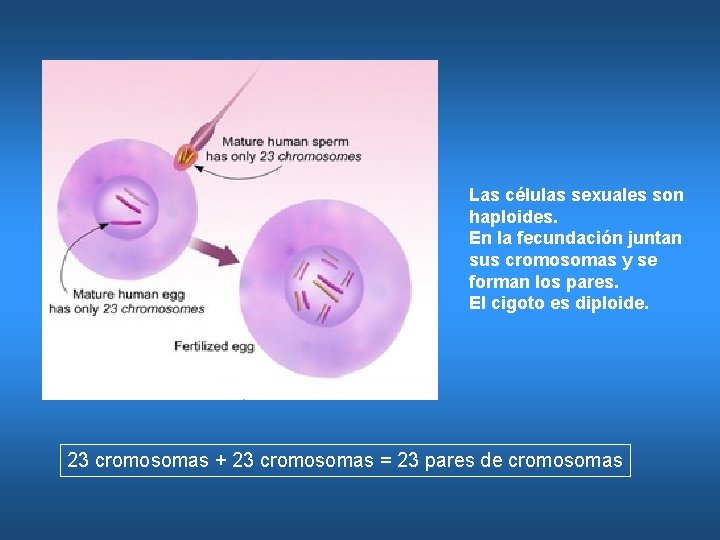 Mature human sperm has only 23 chromosomes

Mature human egg has only 23 chromosomes

Fertilized egg

Las células sexuales son haploides.
En la fecundación juntan sus cromosomas y se forman los pares.
El cigoto es diploide.

23 cromosomas + 23 cromosomas = 23 pares de cromosomas